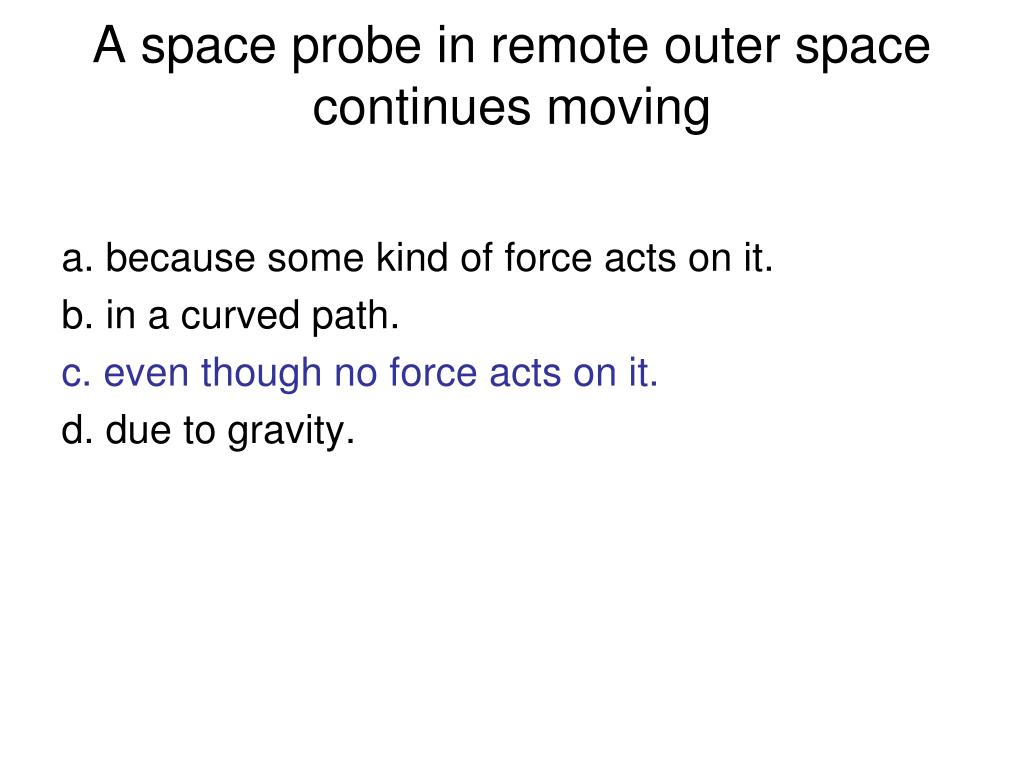 A space probe in remote outer space continues moving

a. because some kind of force acts on it.
b. in a curved path.
c. even though no force acts on it.
d. due to gravity.